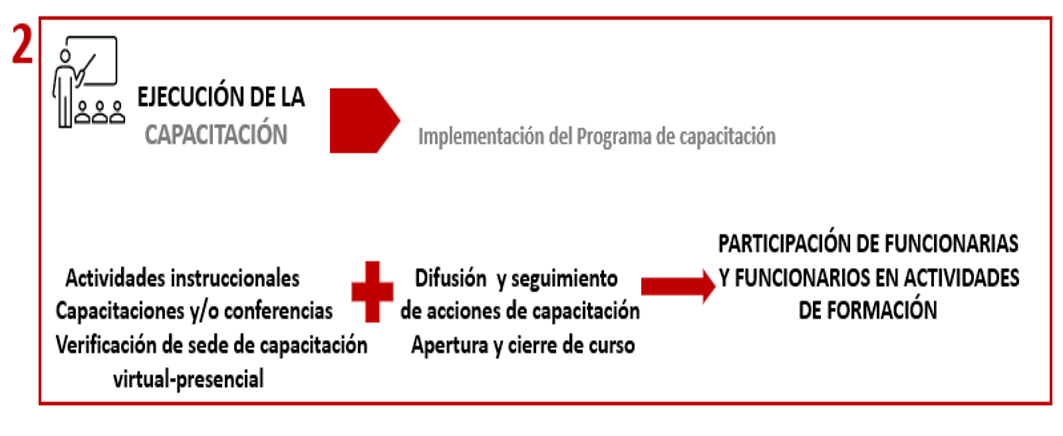 2

EJECUCIÓN DE LA CAPACITACIÓN

Implementación del Programa de capacitación

Actividades instruccionales
Capacitaciones y/o conferencias
Verificación de sede de capacitación virtual-presencial

Difusión y seguimiento de acciones de capacitación
Apertura y cierre de curso

PARTICIPACIÓN DE FUNCIONARIAS Y FUNCIONARIOS EN ACTIVIDADES DE FORMACIÓN